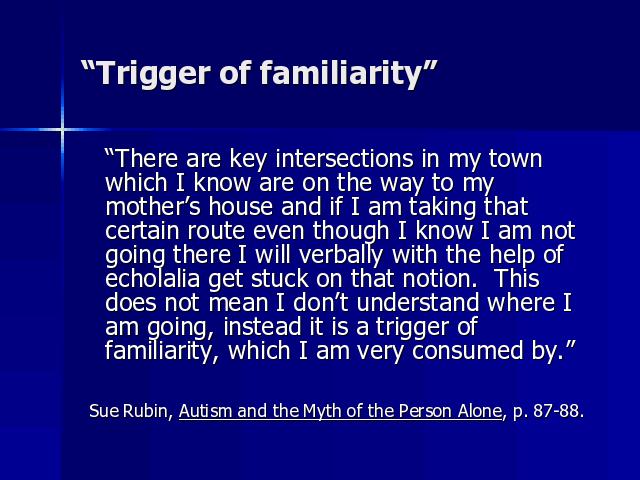 “Trigger of familiarity”

“There are key intersections in my town which I know are on the way to my mother’s house and if I am taking that certain route even though I know I am not going there I will verbally with the help of echolalia get stuck on that notion. This does not mean I don’t understand where I am going, instead it is a trigger of familiarity, which I am very consumed by.”

Sue Rubin, Autism and the Myth of the Person Alone, p. 87-88.